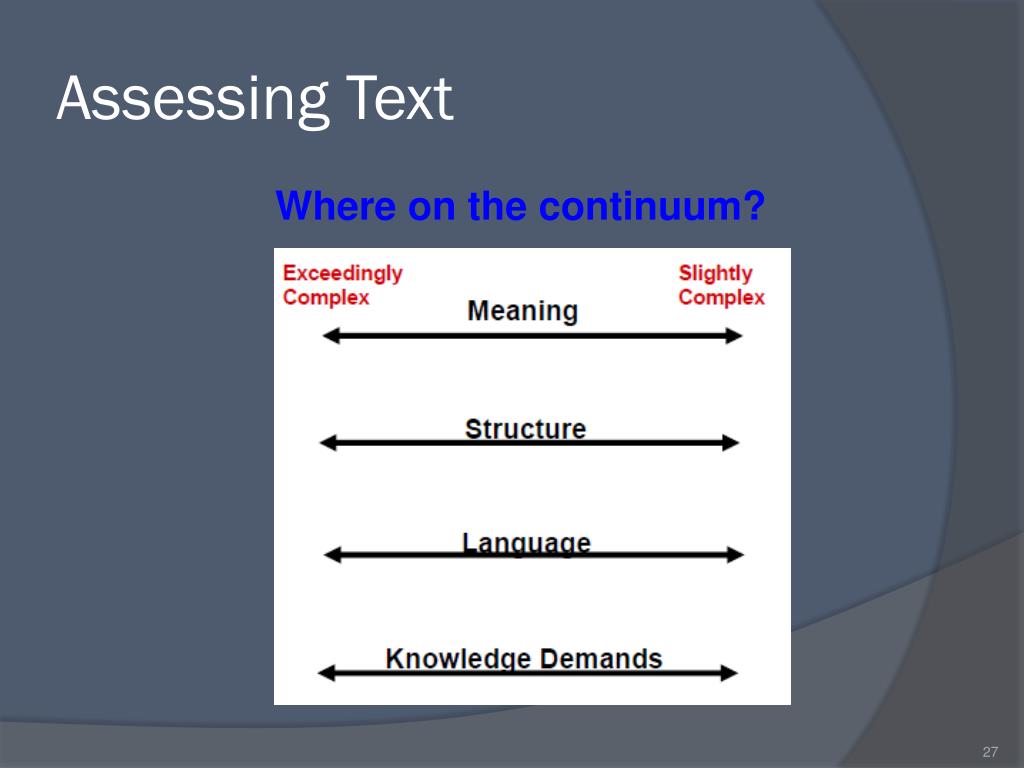 Assessing Text

Where on the continuum?

Exceedingly Complex

Slightly Complex

Meaning

Structure

Language

Knowledge Demands

27